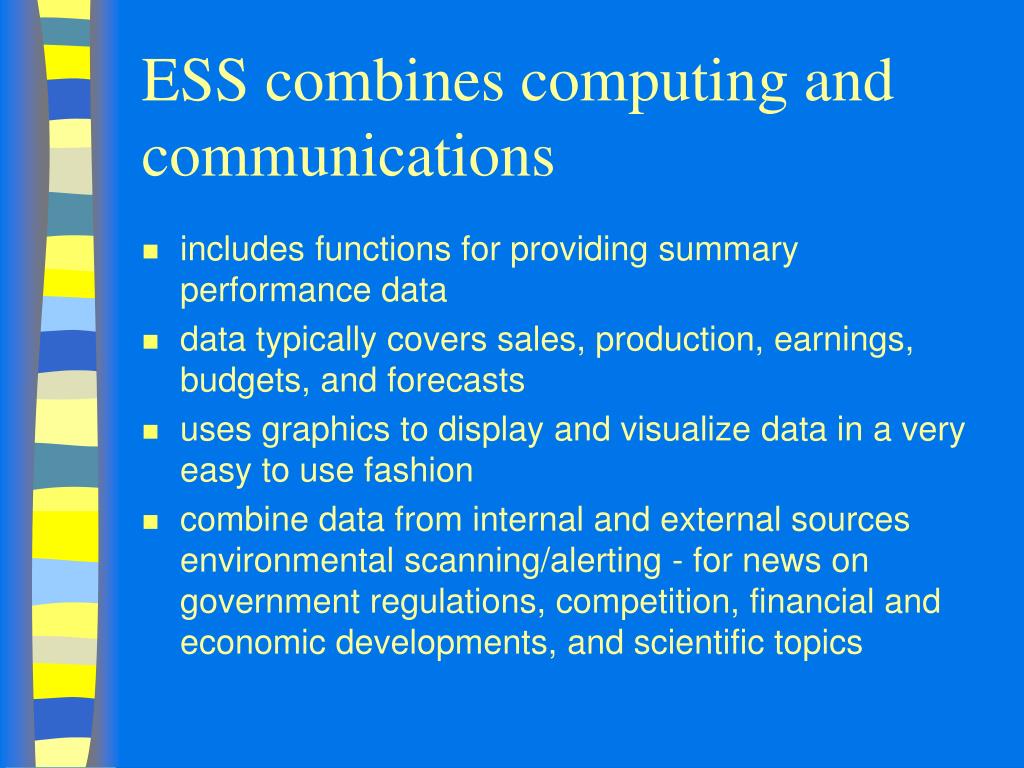 ESS combines computing and communications

- includes functions for providing summary performance data
- data typically covers sales, production, earnings, budgets, and forecasts
- uses graphics to display and visualize data in a very easy to use fashion
- combine data from internal and external sources environmental scanning/alerting - for news on government regulations, competition, financial and economic developments, and scientific topics